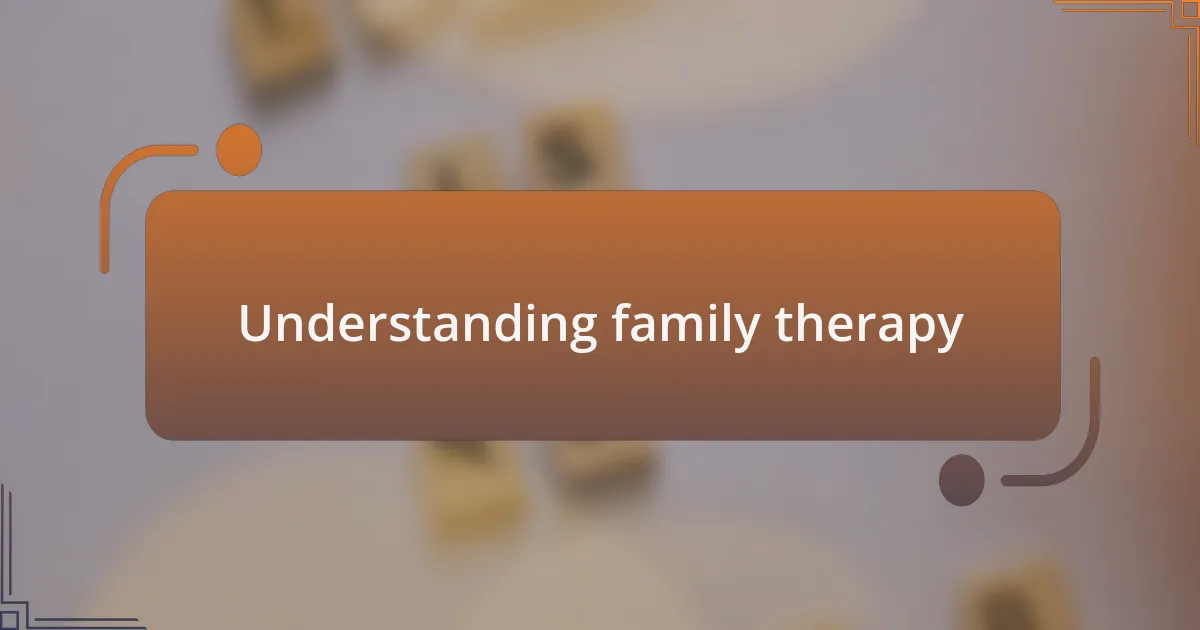 Understanding family therapy